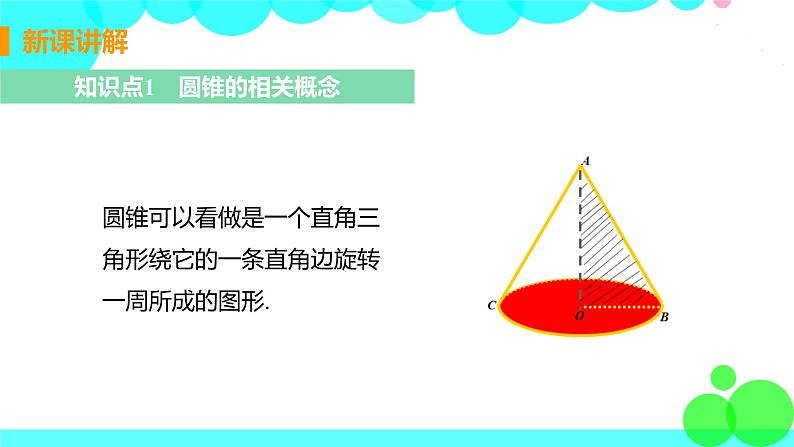 新课讲解

知识点1　圆锥的相关概念

圆锥可以看做是一个直角三角形绕它的一条直角边旋转一周所成的图形.

A
C
O
B